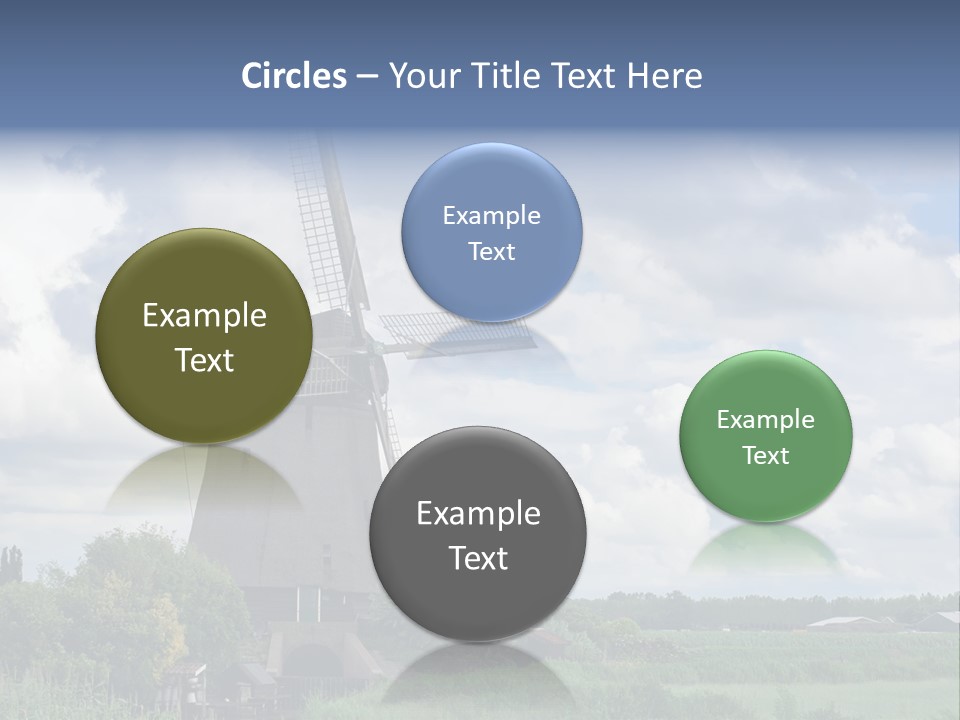 Circles – Your Title Text Here

Example Text

Example Text

Example Text

Example Text